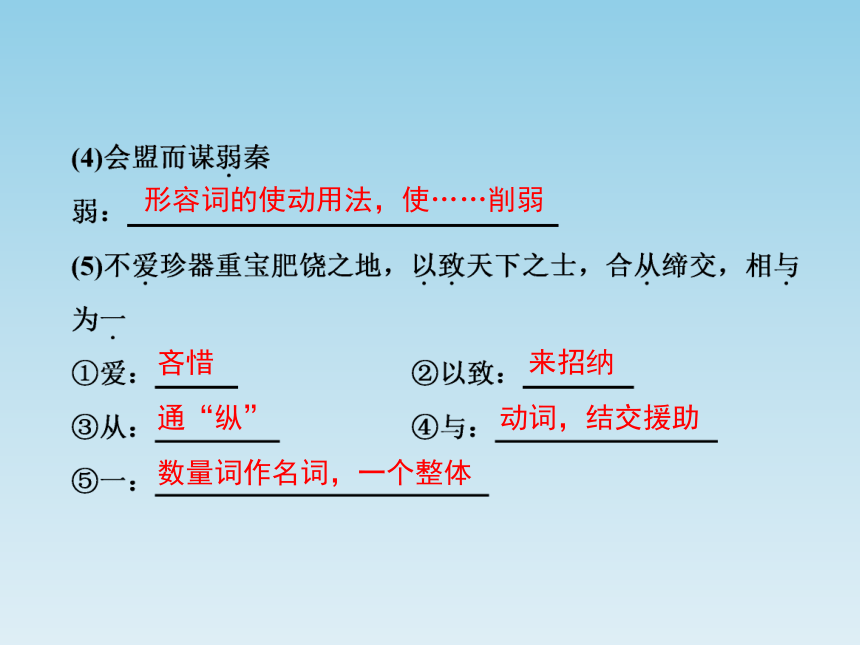 (4)会盟而谋弱秦

弱：形容词的使动用法，使……削弱

(5)不爱珍器重宝肥饶之地，以致天下之士，合从缔交，相与为一

①爱：吝惜　　②以致：来招纳

③从：通“纵”　　④与：动词，结交援助

⑤一：数量词作名词，一个整体